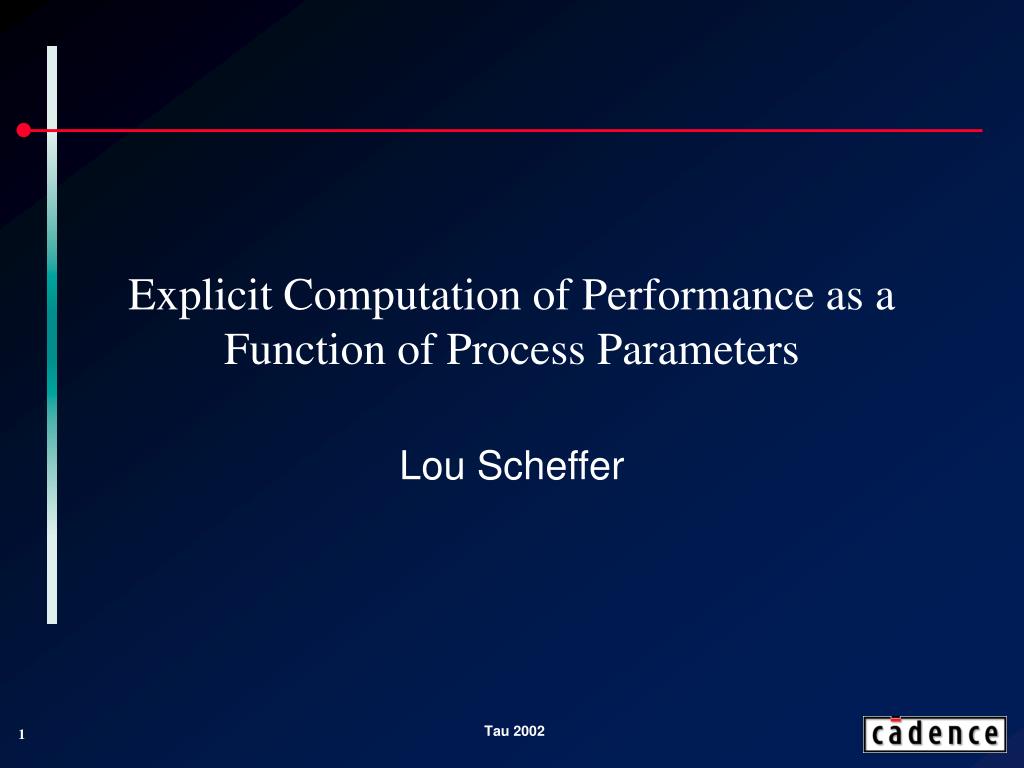 Explicit Computation of Performance as a Function of Process Parameters

Lou Scheffer

1

Tau 2002

cādence